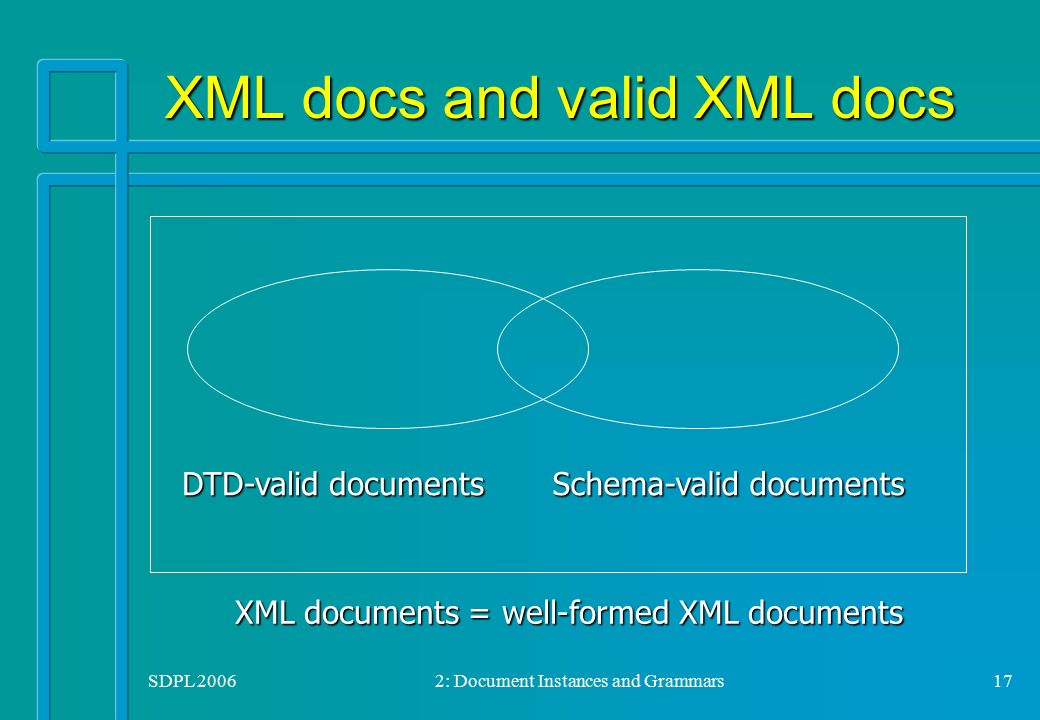 XML docs and valid XML docs

DTD-valid documents

Schema-valid documents

XML documents = well-formed XML documents

SDPL 2006

2: Document Instances and Grammars

17